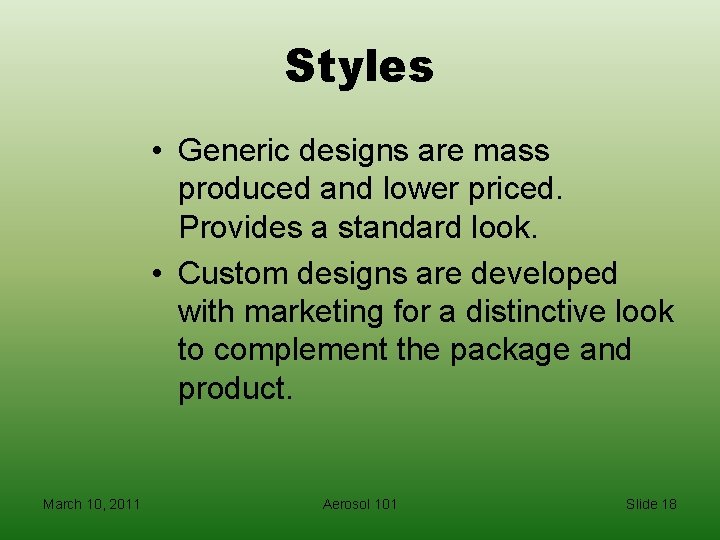 Styles

• Generic designs are mass produced and lower priced. Provides a standard look.

• Custom designs are developed with marketing for a distinctive look to complement the package and product.

March 10, 2011

Aerosol 101

Slide 18